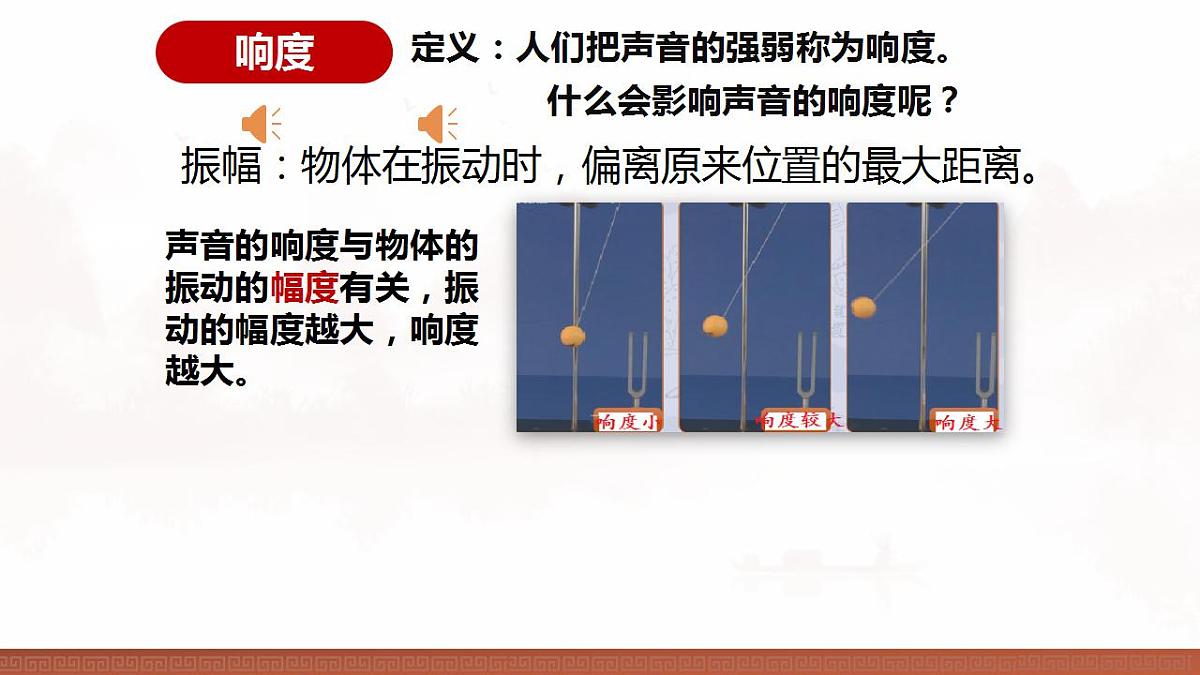 响度

定义：人们把声音的强弱称为响度。

什么会影响声音的响度呢？

振幅：物体在振动时，偏离原来位置的最大距离。

声音的响度与物体的振动的幅度有关，振动的幅度越大，响度越大。

响度小

响度较大

响度大